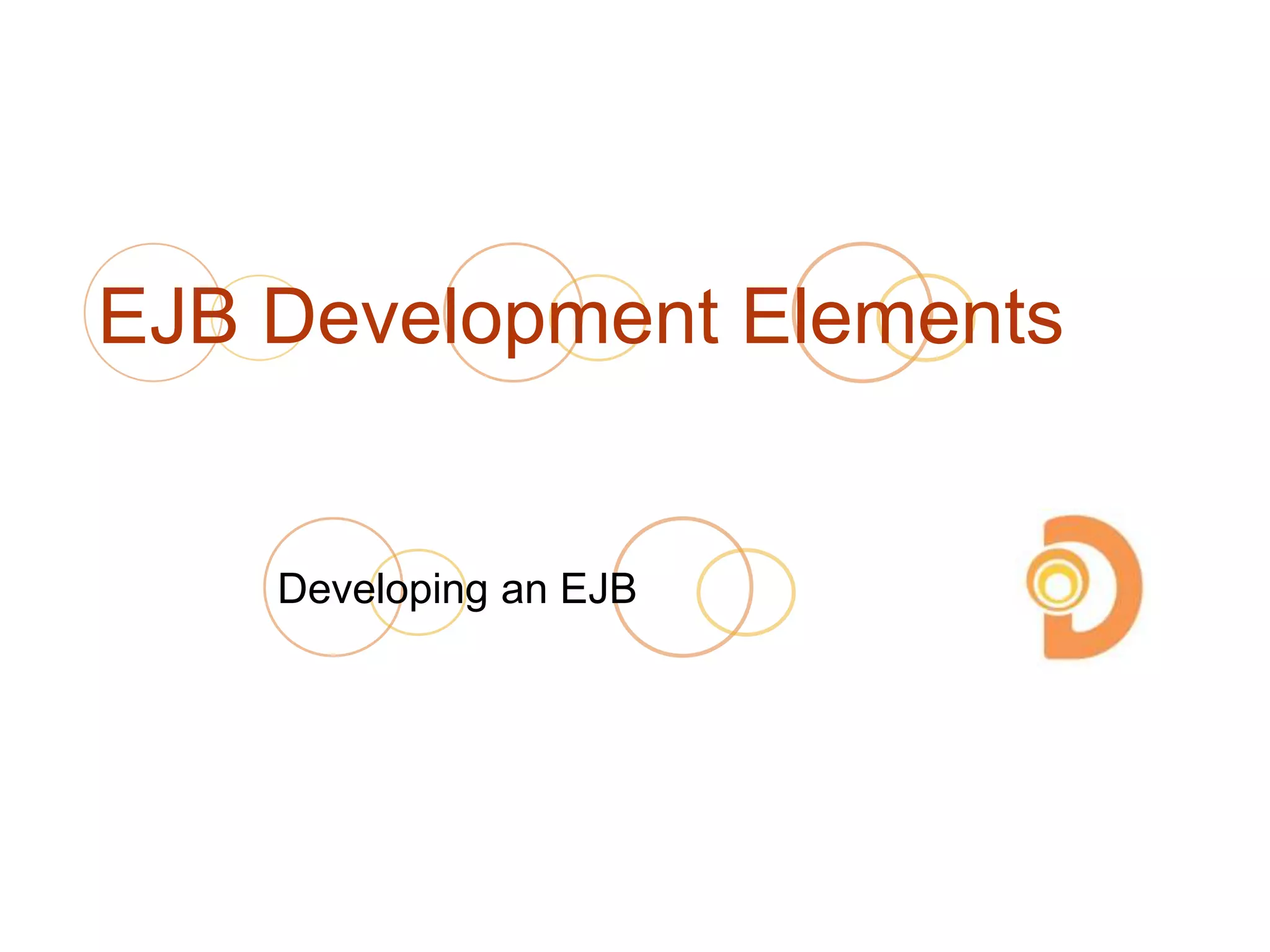 EJB Development Elements

Developing an EJB